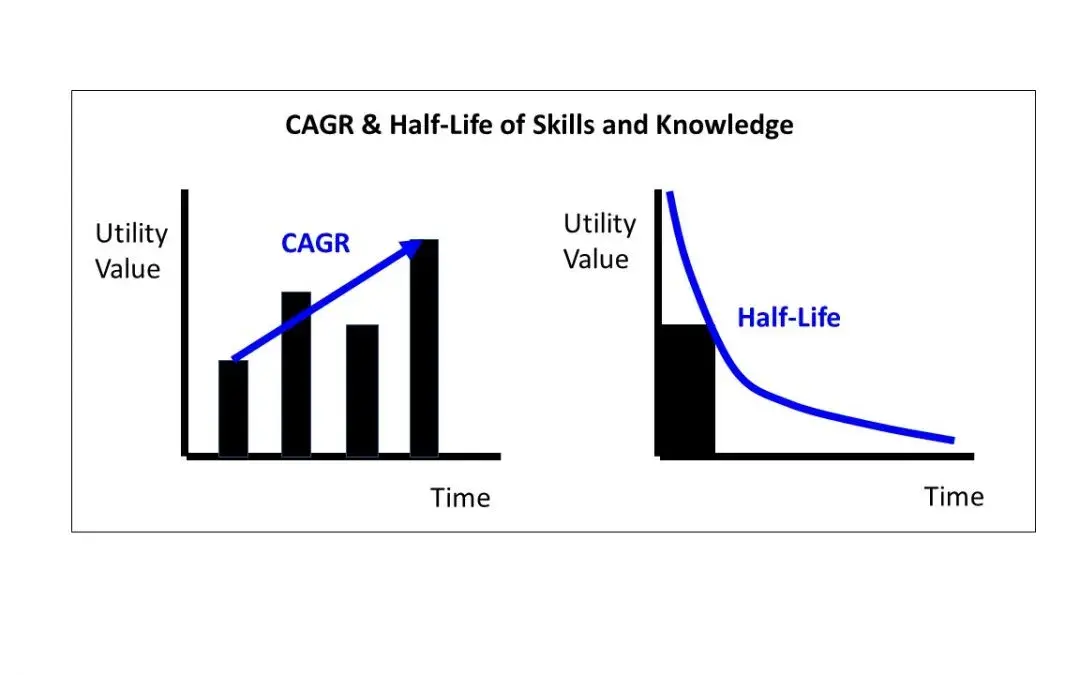 CAGR & Half-Life of Skills and Knowledge

Utility Value

CAGR

Time

Utility Value

Half-Life

Time